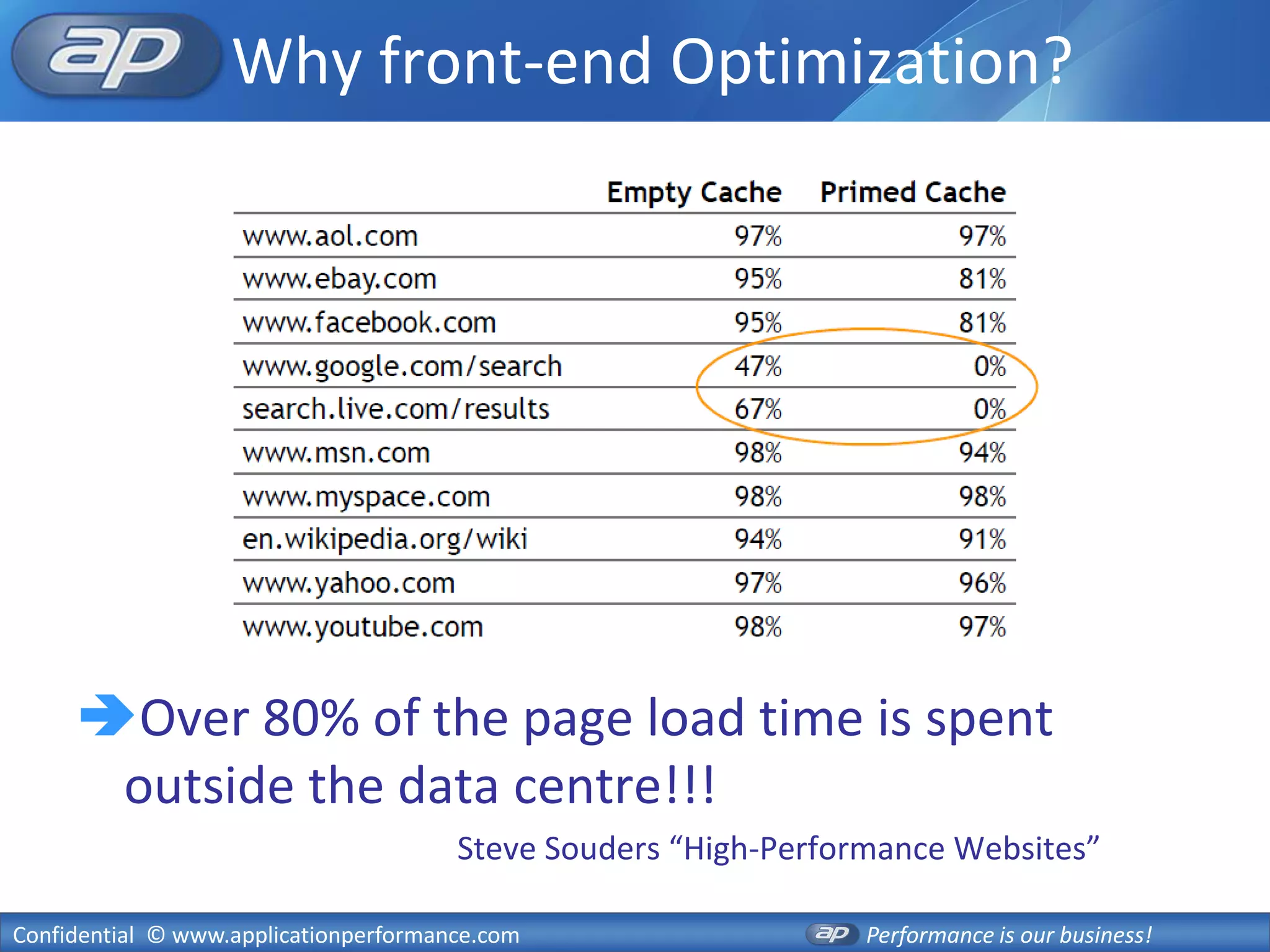 ap Why front-end Optimization?

| | Empty Cache | Primed Cache |
|---|---|---|
| www.aol.com | 97% | 97% |
| www.ebay.com | 95% | 81% |
| www.facebook.com | 95% | 81% |
| www.google.com/search | 47% | 0% |
| search.live.com/results | 67% | 0% |
| www.msn.com | 98% | 94% |
| www.myspace.com | 98% | 98% |
| en.wikipedia.org/wiki | 94% | 91% |
| www.yahoo.com | 97% | 96% |
| www.youtube.com | 98% | 97% |

Over 80% of the page load time is spent outside the data centre!!!

Steve Souders “High-Performance Websites”

Confidential © www.applicationperformance.com ap Performance is our business!